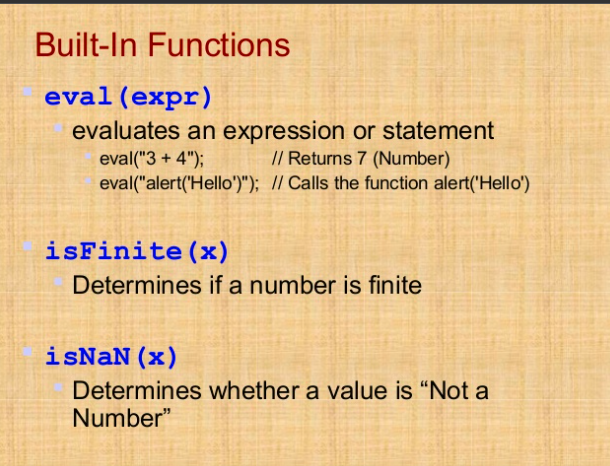 Built-In Functions

eval(expr)

evaluates an expression or statement

eval("3 + 4"); // Returns 7 (Number)

eval("alert('Hello')"); // Calls the function alert('Hello')

isFinite(x)

Determines if a number is finite

isNaN(x)

Determines whether a value is “Not a Number”